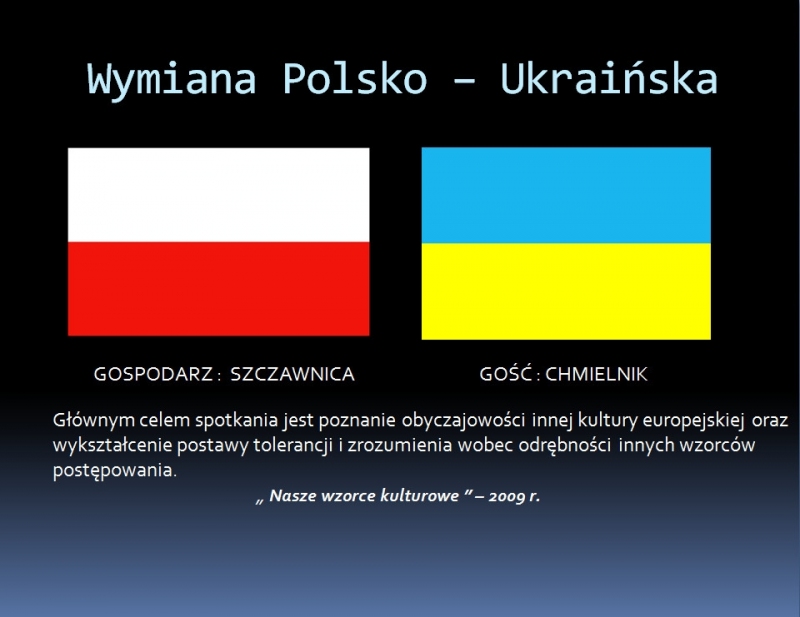 Wymiana Polsko – Ukraińska

GOSPODARZ : SZCZAWNICA

GOŚĆ : CHMIELNIK

Głównym celem spotkania jest poznanie obyczajowości innej kultury europejskiej oraz wykształcenie postawy tolerancji i zrozumienia wobec odrębności innych wzorców postępowania.

„ Nasze wzorce kulturowe ” – 2009 r.